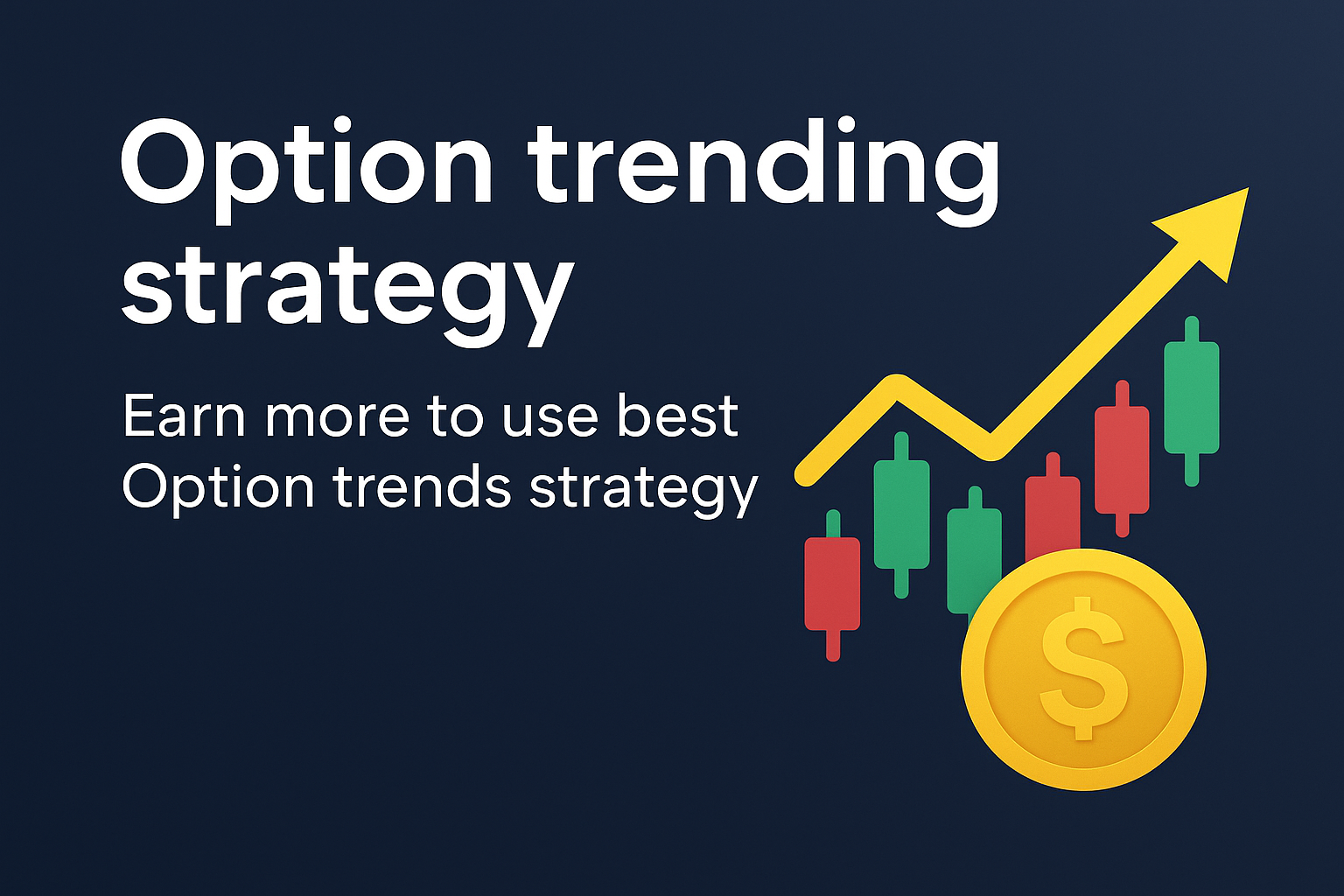 Option trending strategy

Earn more to use best Option trends strategy

$